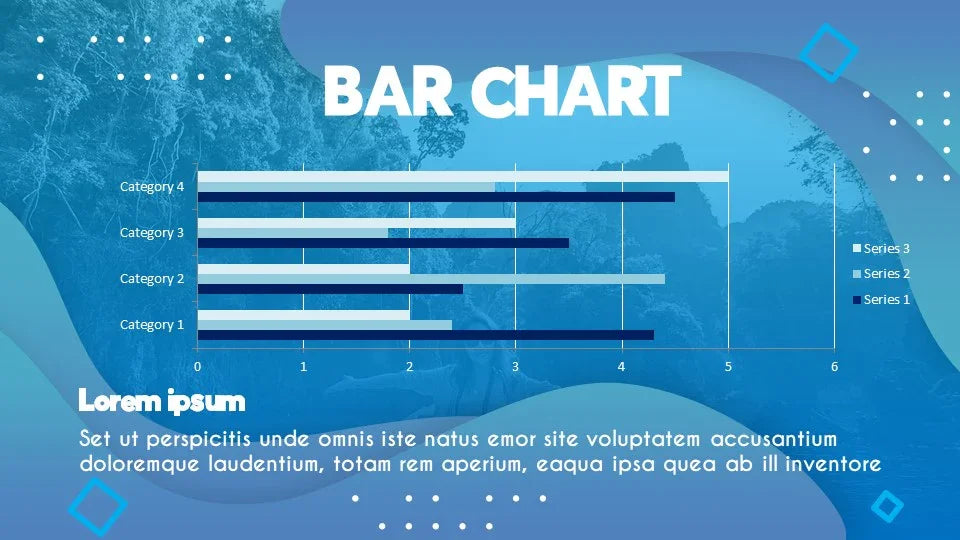 BAR CHART

Category 4
Category 3
Category 2
Category 1

0 1 2 3 4 5 6

Series 3
Series 2
Series 1

Lorem ipsum

Set ut perspicitis unde omnis iste natus emor site voluptatem accusantium doloremque laudentium, totam rem aperium, eaqua ipsa quea ab ill inventore